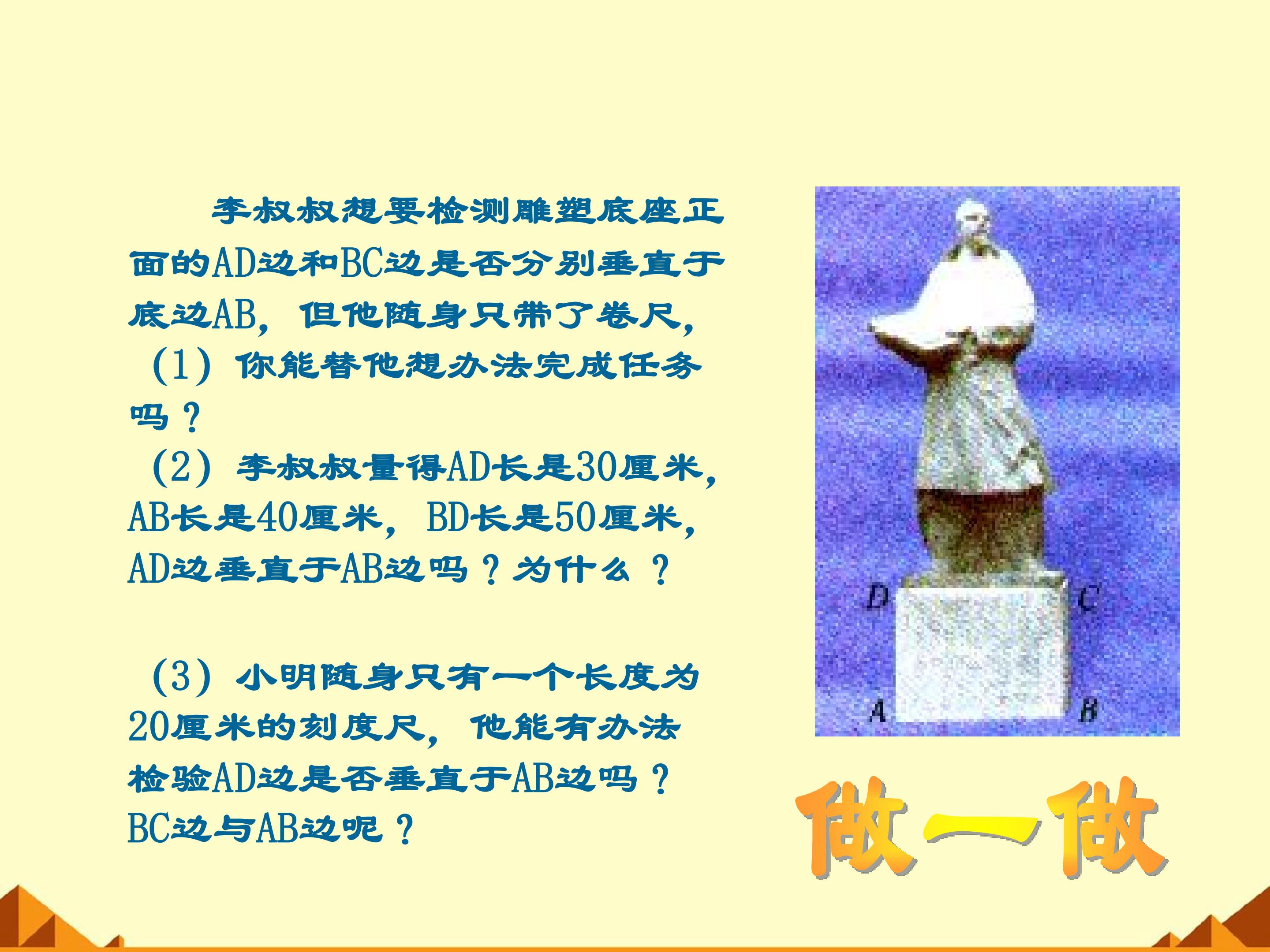 李叔叔想要检测雕塑底座正面的AD边和BC边是否分别垂直于底边AB，但他随身只带了卷尺，

（1）你能替他想办法完成任务吗？

（2）李叔叔量得AD长是30厘米，AB长是40厘米，BD长是50厘米，AD边垂直于AB边吗？为什么？

（3）小明随身只有一个长度为20厘米的刻度尺，他能有办法检验AD边是否垂直于AB边吗？BC边与AB边呢？

D
C
A
B

做一做